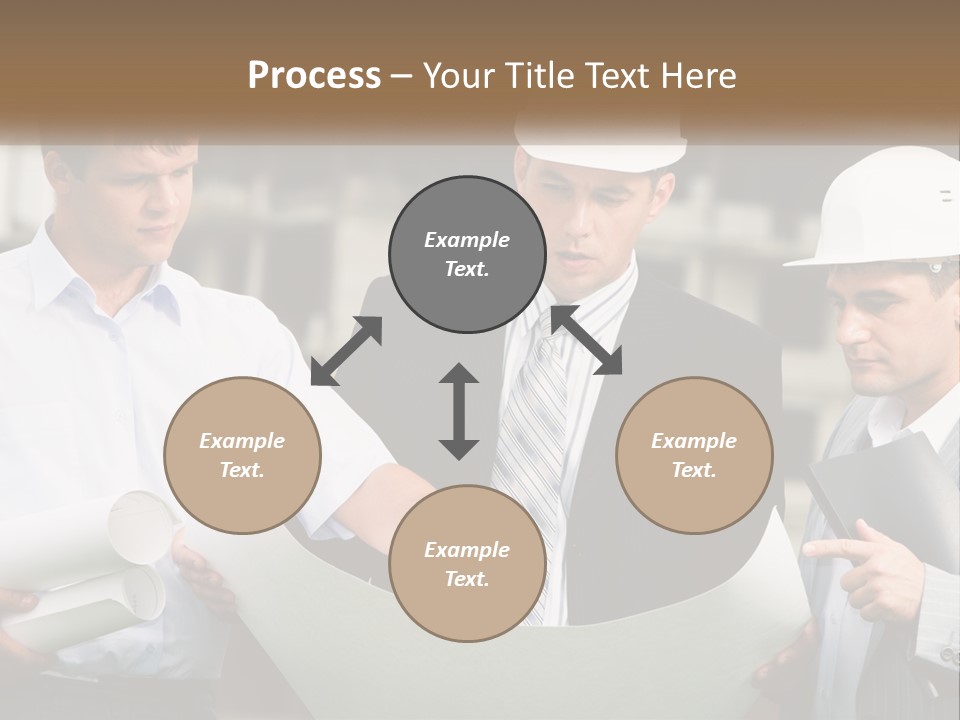 Process – Your Title Text Here

Example Text.

Example Text.

Example Text.

Example Text.